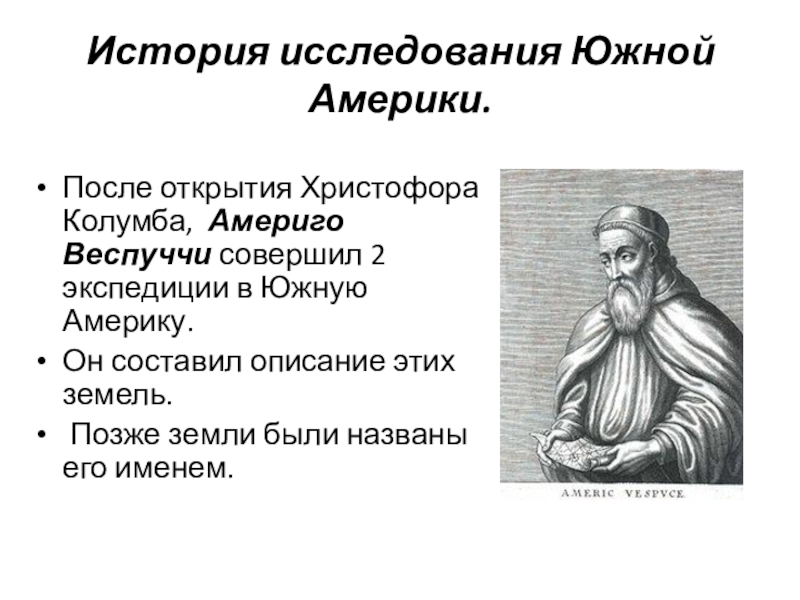 История исследования Южной Америки.

• После открытия Христофора Колумба, Америго Веспуччи совершил 2 экспедиции в Южную Америку.
• Он составил описание этих земель.
• Позже земли были названы его именем.

AMERIC VESPVCE